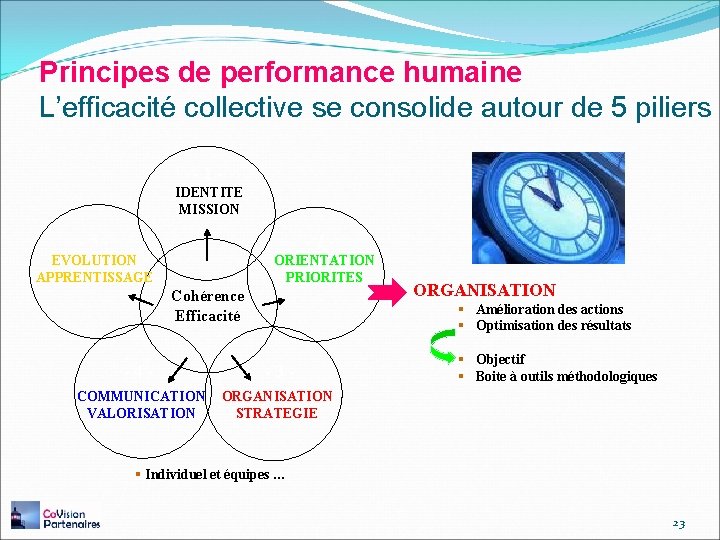 Principes de performance humaine
L'efficacité collective se consolide autour de 5 piliers

IDENTITE
MISSION

EVOLUTION
APPRENTISSAGE

ORIENTATION
PRIORITES

Cohérence
Efficacité

COMMUNICATION
VALORISATION

ORGANISATION
STRATEGIE

▪ Individuel et équipes …

ORGANISATION
▪ Amélioration des actions
▪ Optimisation des résultats

▪ Objectif
▪ Boite à outils méthodologiques

CoVision
Partenaires

23